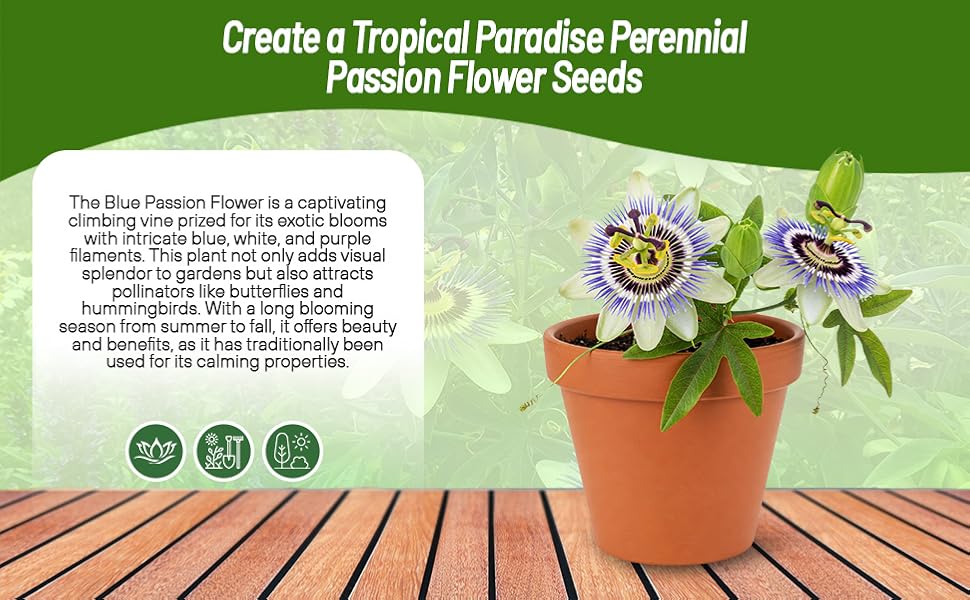 Create a Tropical Paradise Perennial Passion Flower Seeds

The Blue Passion Flower is a captivating climbing vine prized for its exotic blooms with intricate blue, white, and purple filaments. This plant not only adds visual splendor to gardens but also attracts pollinators like butterflies and hummingbirds. With a long blooming season from summer to fall, it offers beauty and benefits, as it has traditionally been used for its calming properties.